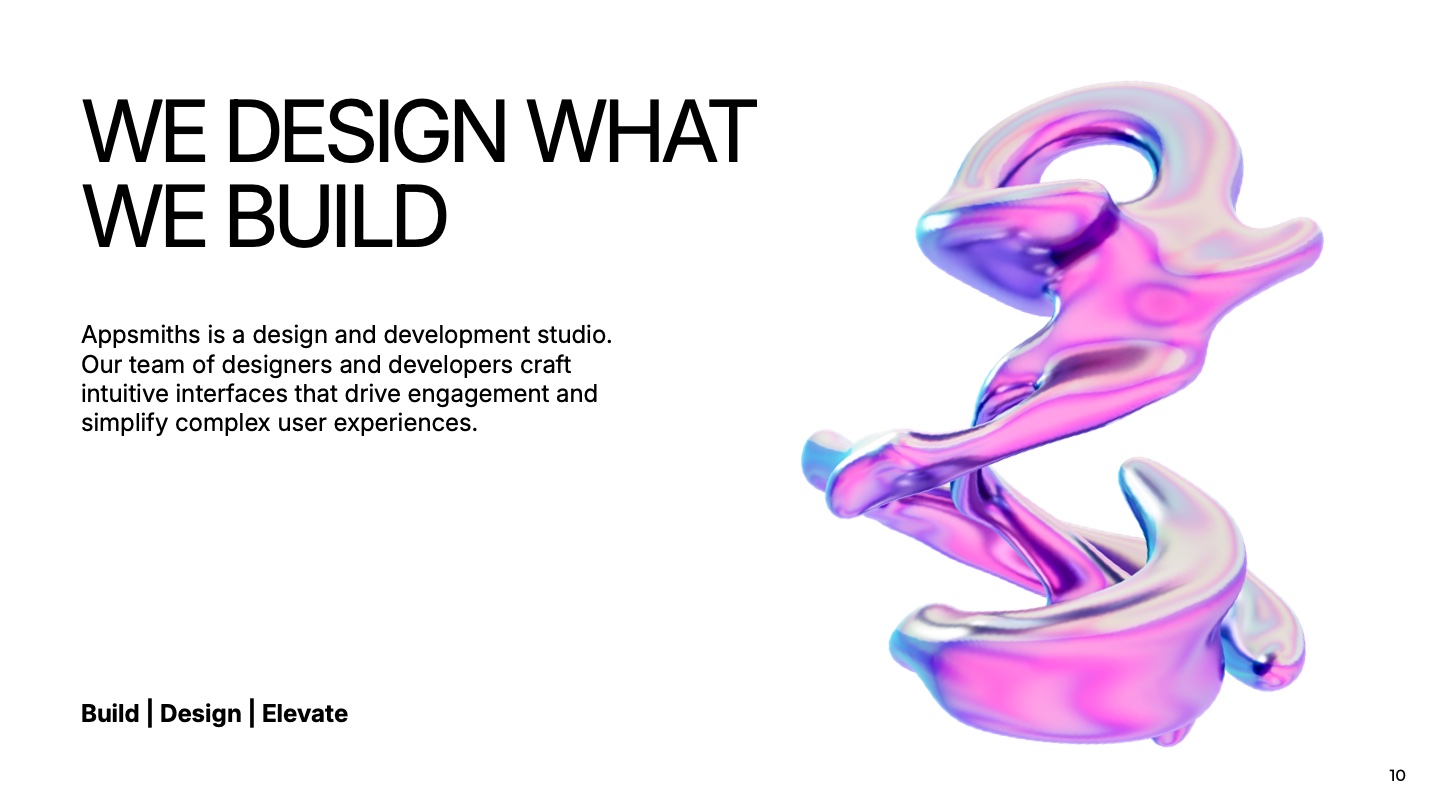 WE DESIGN WHAT WE BUILD

Appsmiths is a design and development studio. Our team of designers and developers craft intuitive interfaces that drive engagement and simplify complex user experiences.

Build | Design | Elevate

10